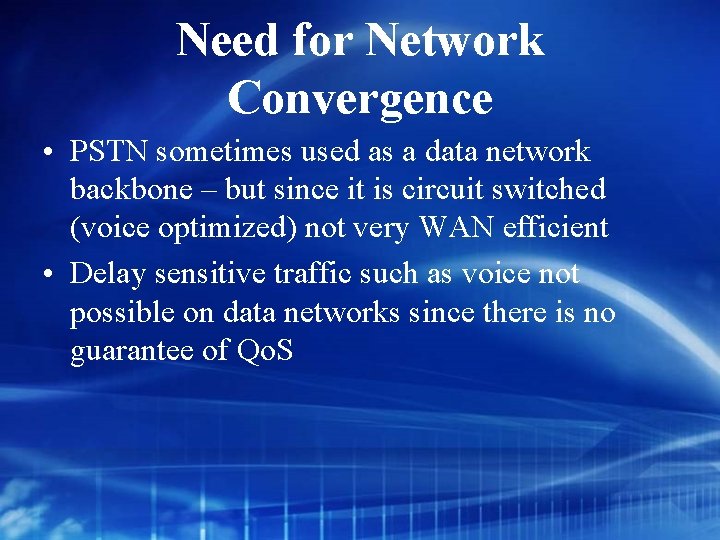 Need for Network Convergence

• PSTN sometimes used as a data network backbone – but since it is circuit switched (voice optimized) not very WAN efficient

• Delay sensitive traffic such as voice not possible on data networks since there is no guarantee of QoS